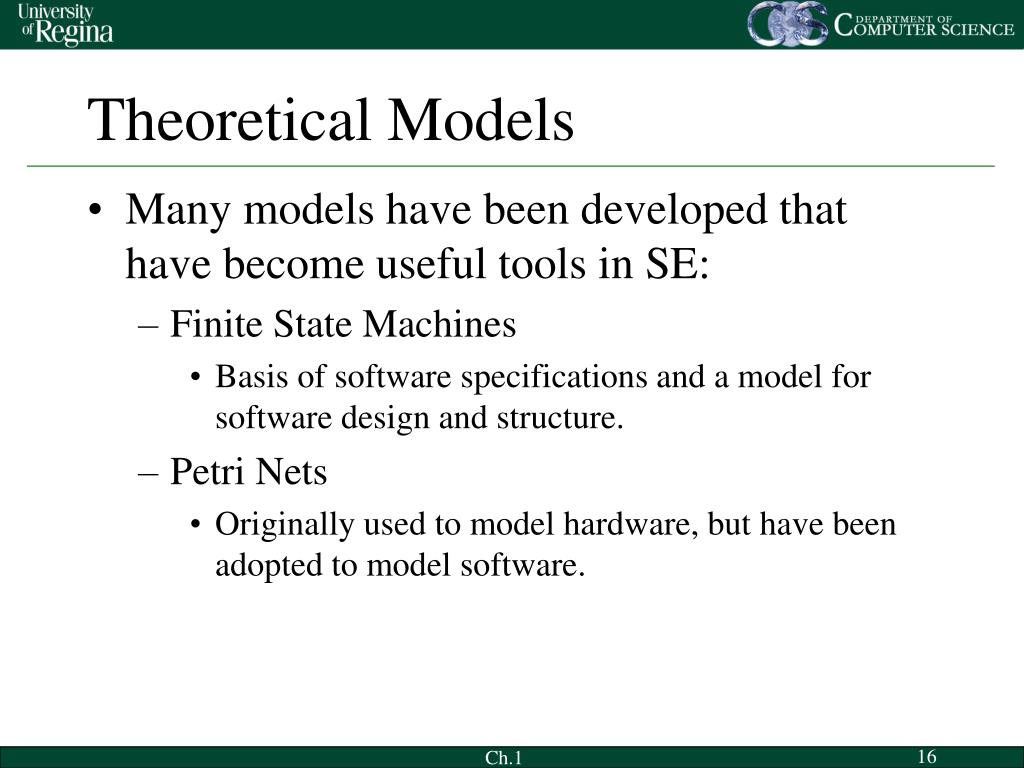 University of Regina

CS DEPARTMENT OF COMPUTER SCIENCE

Theoretical Models

• Many models have been developed that have become useful tools in SE:
– Finite State Machines
• Basis of software specifications and a model for software design and structure.
– Petri Nets
• Originally used to model hardware, but have been adopted to model software.

Ch.1

16